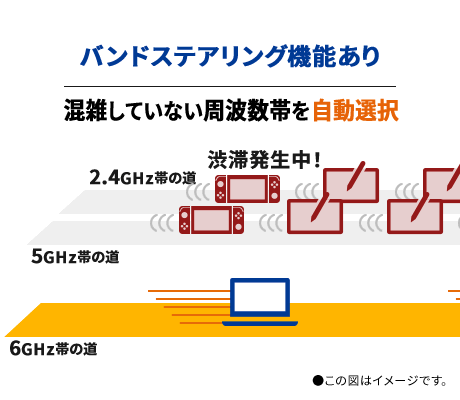 バンドステアリング機能あり

混雑していない周波数帯を自動選択

渋滞発生中！

2.4GHz帯の道

5GHz帯の道

6GHz帯の道

●この図はイメージです。